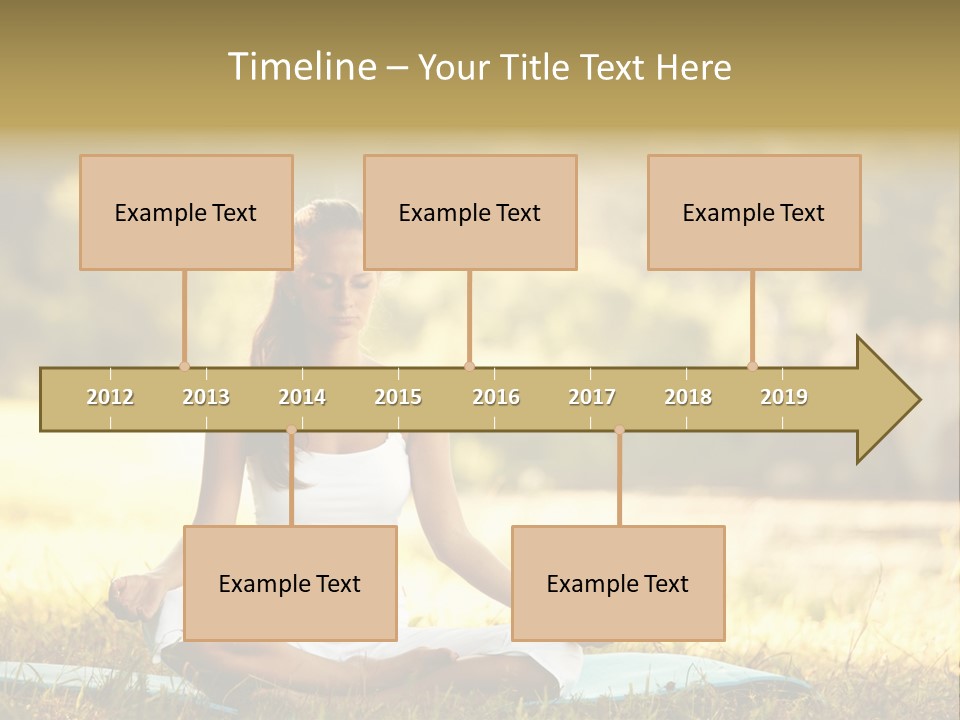 Timeline – Your Title Text Here

Example Text

Example Text

Example Text

2012 2013 2014 2015 2016 2017 2018 2019

Example Text

Example Text